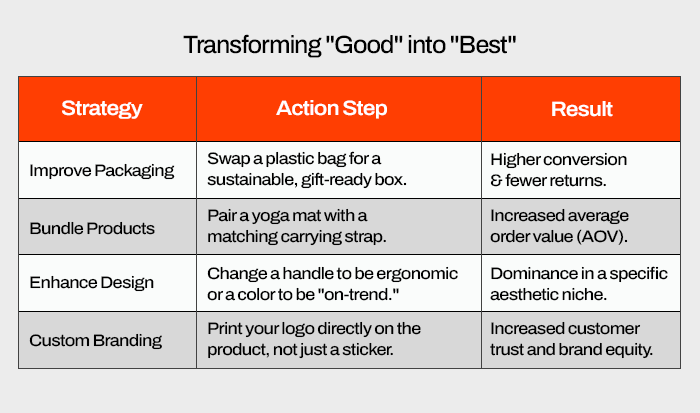 Transforming "Good" into "Best"

| Strategy | Action Step | Result |
|---|---|---|
| Improve Packaging | Swap a plastic bag for a sustainable, gift-ready box. | Higher conversion & fewer returns. |
| Bundle Products | Pair a yoga mat with a matching carrying strap. | Increased average order value (AOV). |
| Enhance Design | Change a handle to be ergonomic or a color to be "on-trend." | Dominance in a specific aesthetic niche. |
| Custom Branding | Print your logo directly on the product, not just a sticker. | Increased customer trust and brand equity. |